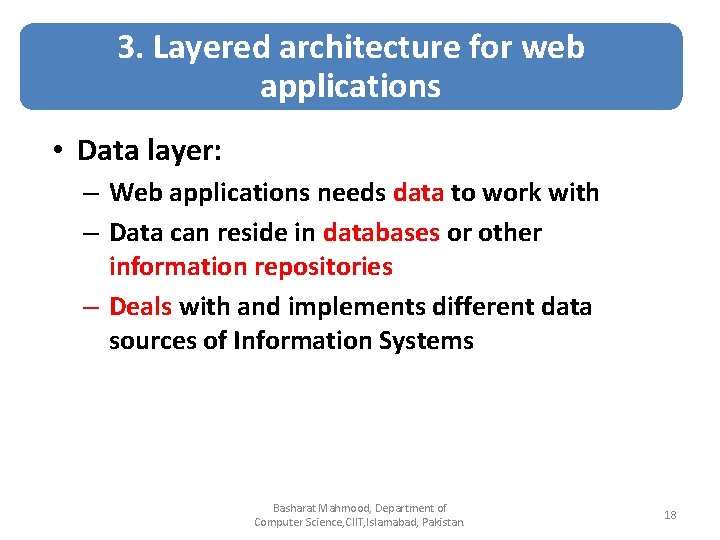 3. Layered architecture for web applications

• Data layer:
– Web applications needs data to work with
– Data can reside in databases or other information repositories
– Deals with and implements different data sources of Information Systems

Basharat Mahmood, Department of Computer Science,CIIT,Islamabad, Pakistan.

18